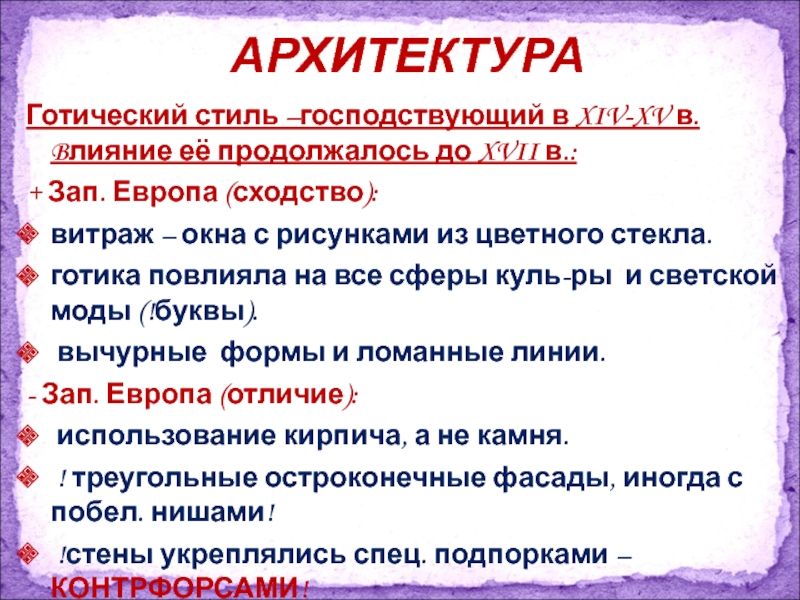 АРХИТЕКТУРА

Готический стиль –господствующий в XIV-XV в. Влияние её продолжалось до XVII в.:

+ Зап. Европа (сходство):

витраж – окна с рисунками из цветного стекла.

готика повлияла на все сферы куль-ры и светской моды (!буквы).

вычурные формы и ломанные линии.

- Зап. Европа (отличие):

использование кирпича, а не камня.

! треугольные остроконечные фасады, иногда с побел. нишами!

!стены укреплялись спец. подпорками – КОНТРФОРСАМИ!